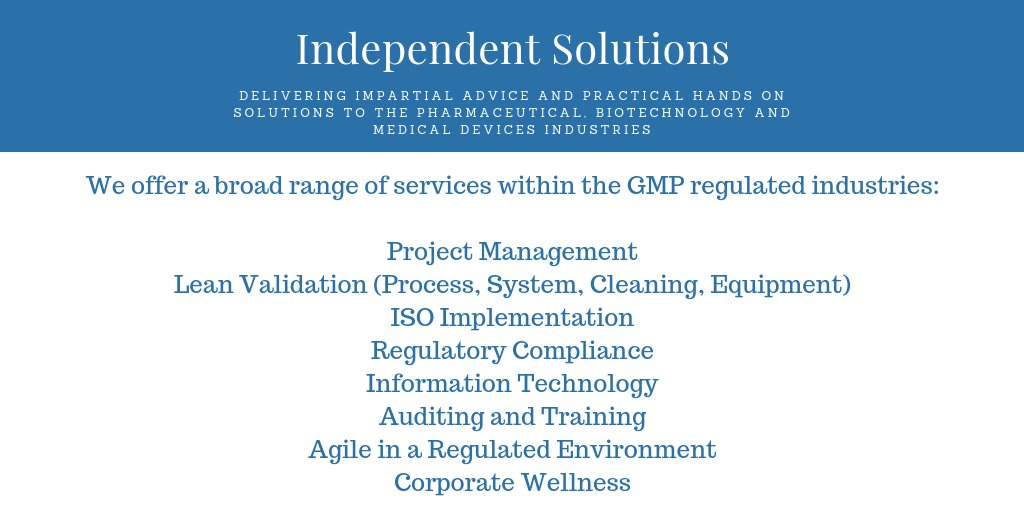 Independent Solutions

DELIVERING IMPARTIAL ADVICE AND PRACTICAL HANDS ON SOLUTIONS TO THE PHARMACEUTICAL, BIOTECHNOLOGY AND MEDICAL DEVICES INDUSTRIES

We offer a broad range of services within the GMP regulated industries:

Project Management
Lean Validation (Process, System, Cleaning, Equipment)
ISO Implementation
Regulatory Compliance
Information Technology
Auditing and Training
Agile in a Regulated Environment
Corporate Wellness